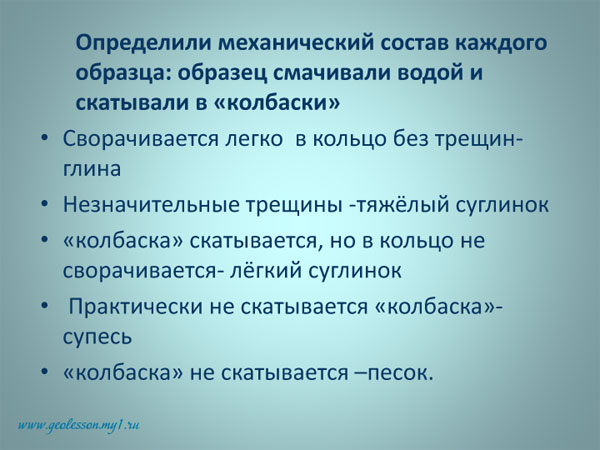 Определили механический состав каждого образца: образец смачивали водой и скатывали в «колбаски»

• Сворачивается легко в кольцо без трещин- глина
• Незначительные трещины -тяжёлый суглинок
• «колбаска» скатывается, но в кольцо не сворачивается- лёгкий суглинок
• Практически не скатывается «колбаска»- супесь
• «колбаска» не скатывается –песок.

www.geolesson.my1.ru